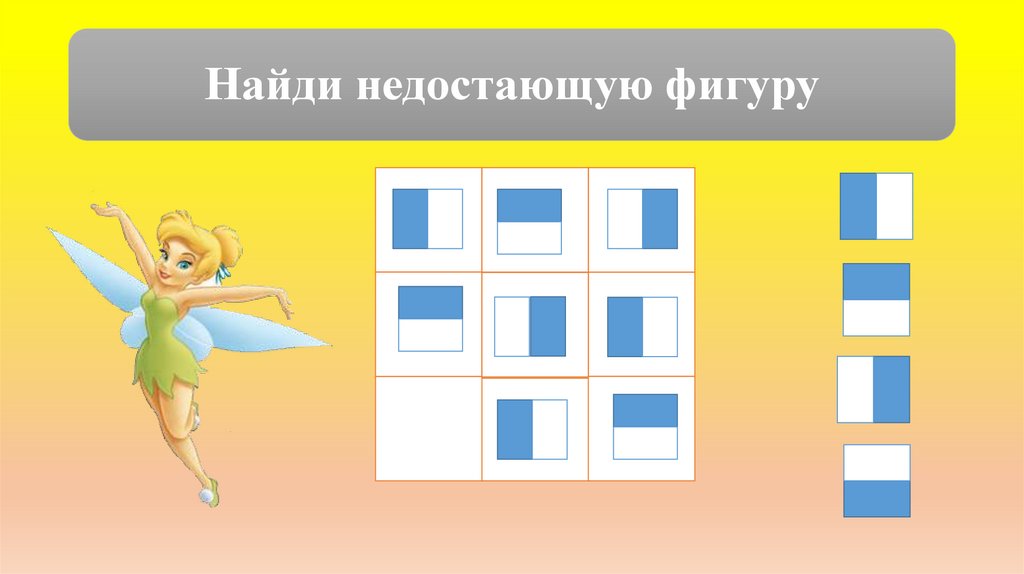 Найди недостающую фигуру